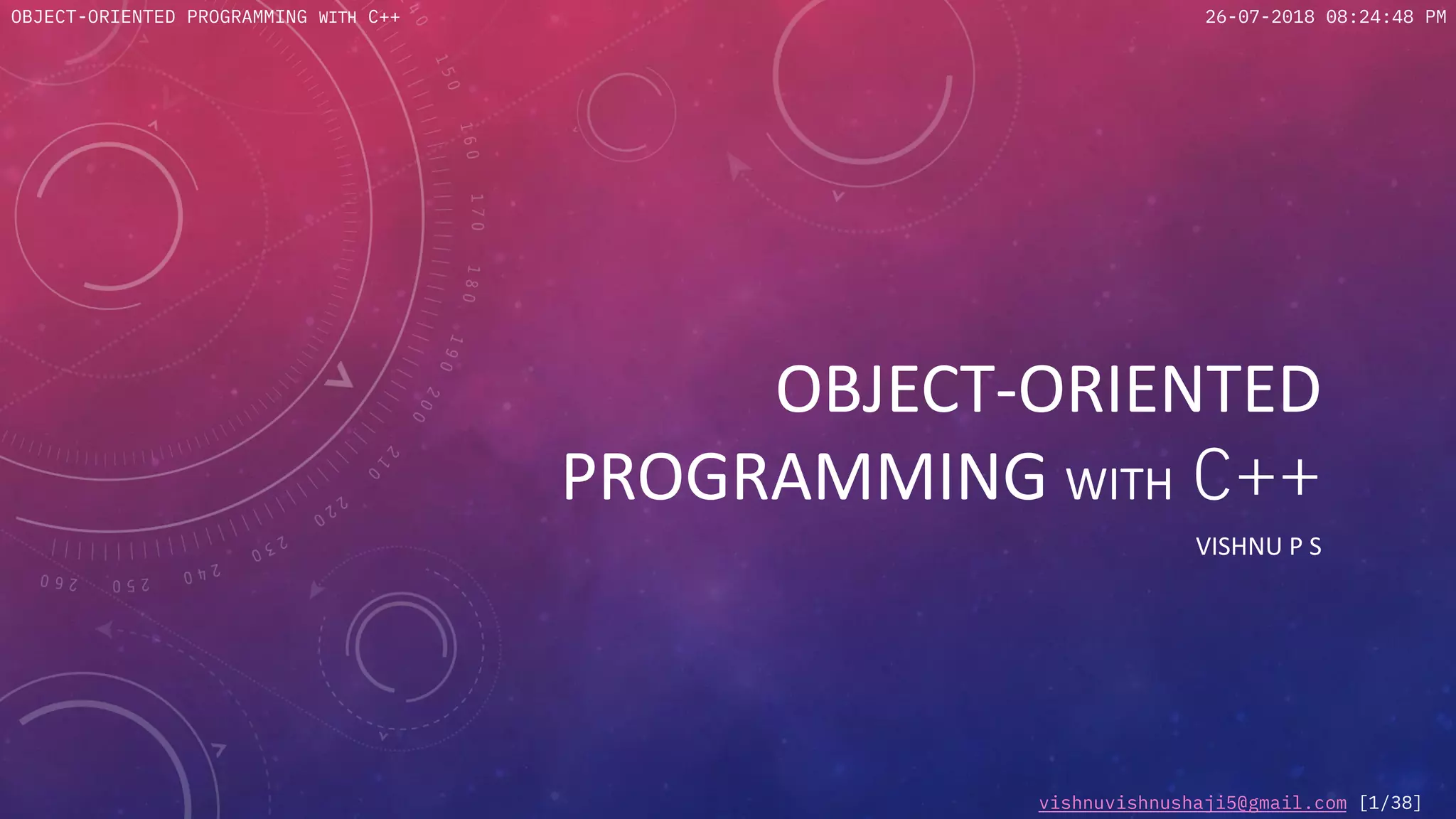 OBJECT-ORIENTED PROGRAMMING WITH C++

26-07-2018 08:24:48 PM

OBJECT-ORIENTED PROGRAMMING WITH C++

VISHNU P S

vishnuvishnushaji5@gmail.com [1/38]